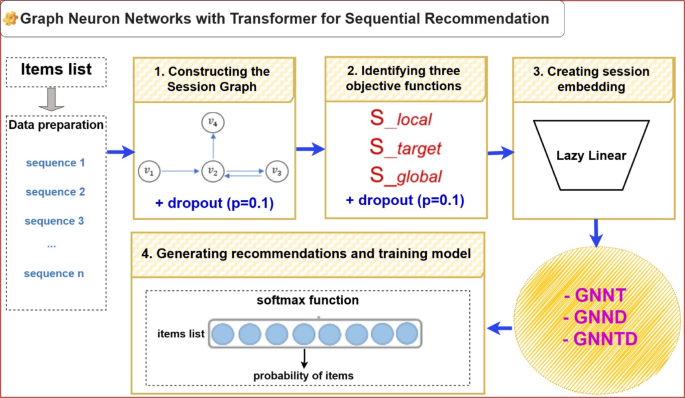 Graph Neuron Networks with Transformer for Sequential Recommendation

Items list

Data preparation

sequence 1

sequence 2

sequence 3

...

sequence n

1. Constructing the Session Graph

$v_4$

$v_1$ $v_2$ $v_3$

+ dropout (p=0.1)

2. Identifying three objective functions

S_local

S_target

S_global

+ dropout (p=0.1)

3. Creating session embedding

Lazy Linear

- GNNT
- GNND
- GNNTD

4. Generating recommendations and training model

softmax function

items list

probability of items